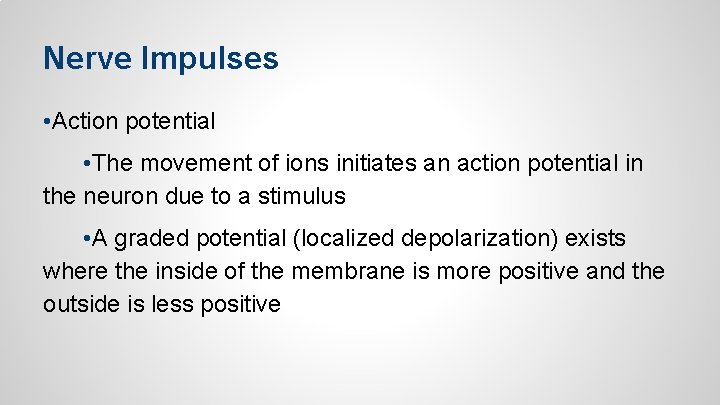 Nerve Impulses

•Action potential

•The movement of ions initiates an action potential in the neuron due to a stimulus

•A graded potential (localized depolarization) exists where the inside of the membrane is more positive and the outside is less positive